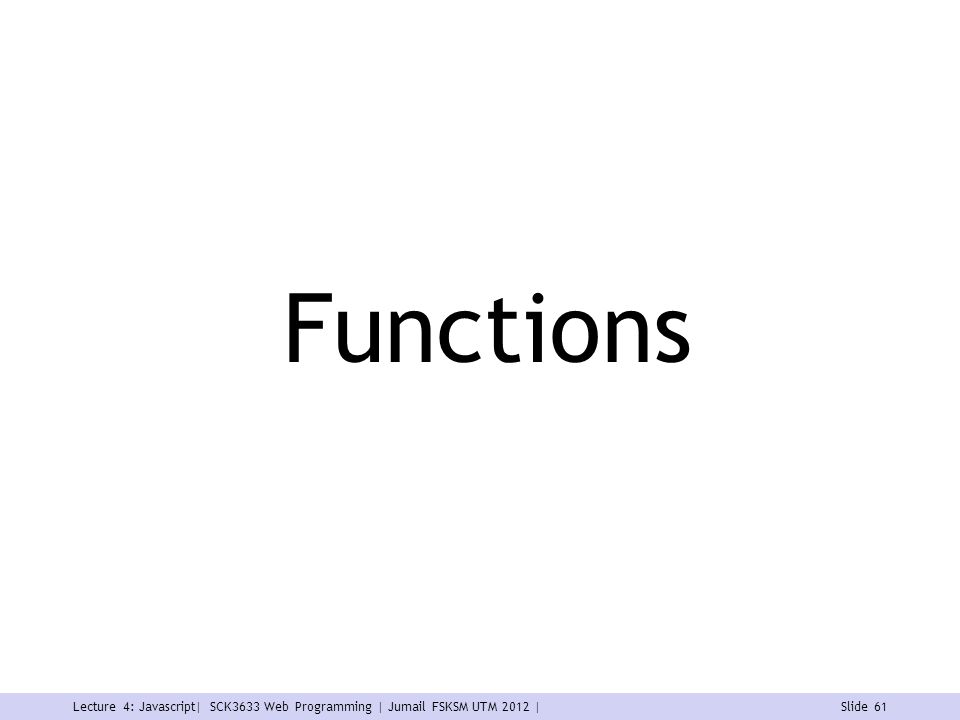 Functions

Lecture 4: Javascript| SCK3633 Web Programming | Jumail FSKSM UTM 2012 |

Slide 61